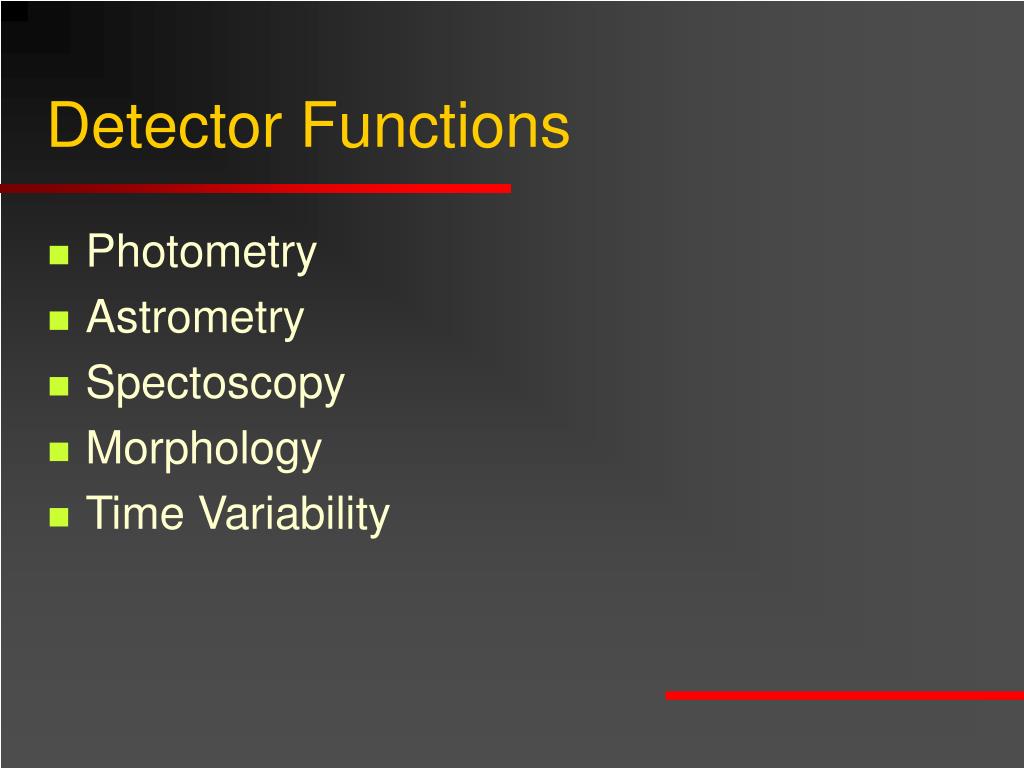 Detector Functions

- Photometry
- Astrometry
- Spectoscopy
- Morphology
- Time Variability